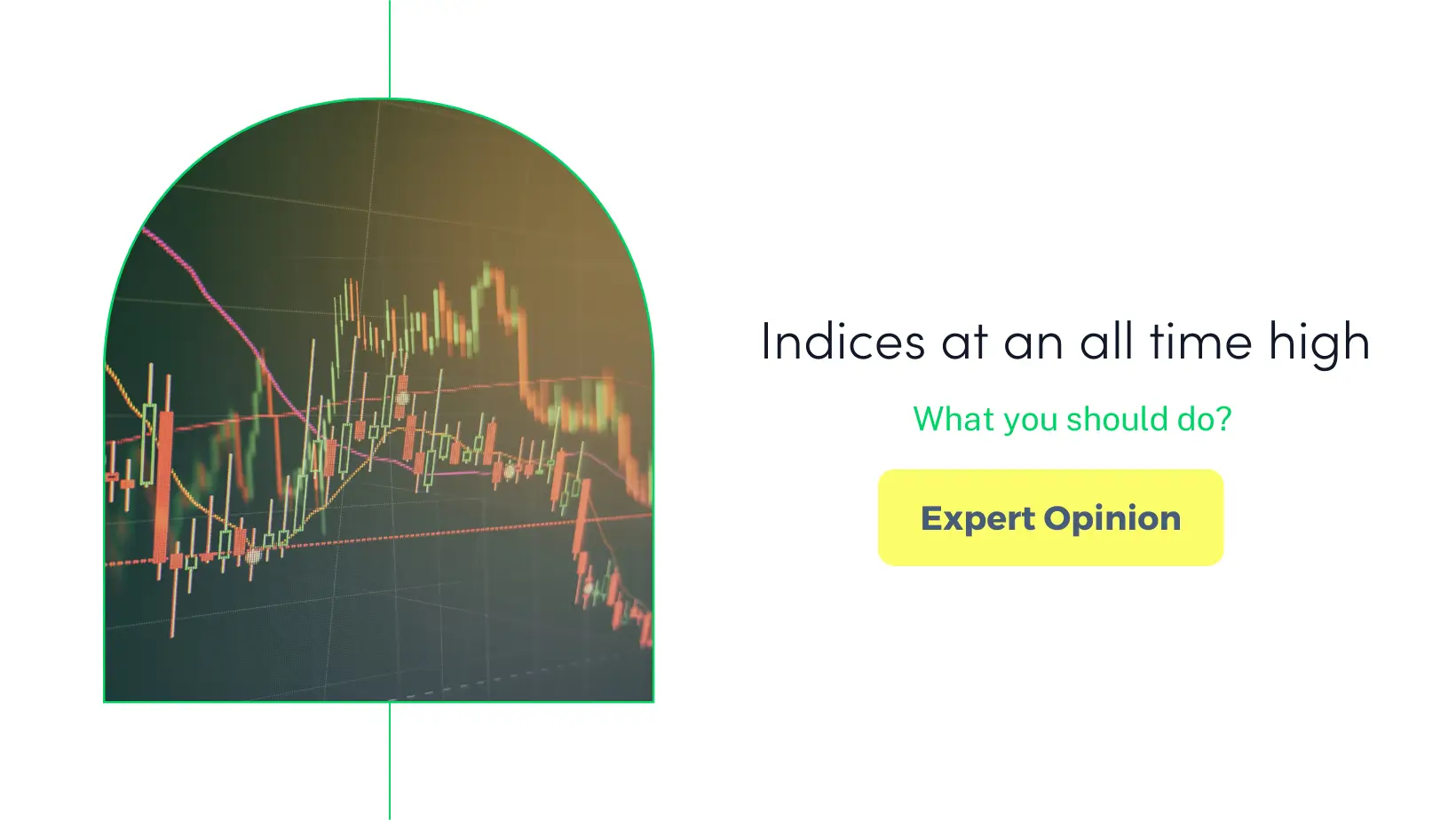 Indices at an all time high

What you should do?

Expert Opinion